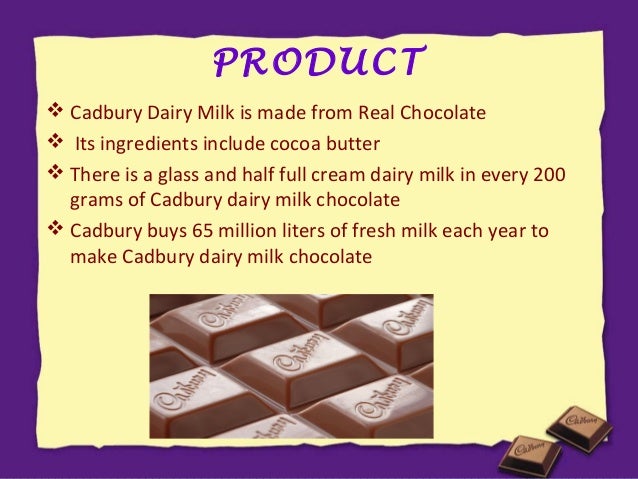 PRODUCT

❖ Cadbury Dairy Milk is made from Real Chocolate

❖ Its ingredients include cocoa butter

❖ There is a glass and half full cream dairy milk in every 200 grams of Cadbury dairy milk chocolate

❖ Cadbury buys 65 million liters of fresh milk each year to make Cadbury dairy milk chocolate

Cadbury Cadbury Cadbury Cadbury Cadbury Cadbury

Cadbury Cadbury